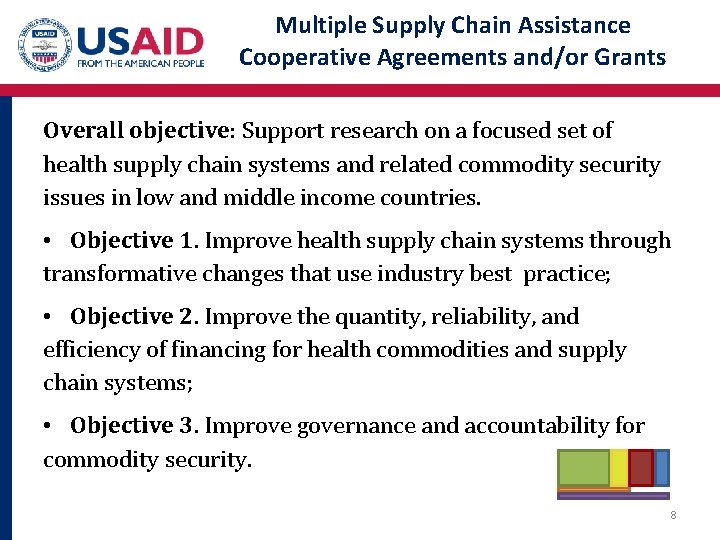 USAID
FROM THE AMERICAN PEOPLE

Multiple Supply Chain Assistance Cooperative Agreements and/or Grants

Overall objective: Support research on a focused set of health supply chain systems and related commodity security issues in low and middle income countries.

• Objective 1. Improve health supply chain systems through transformative changes that use industry best practice;

• Objective 2. Improve the quantity, reliability, and efficiency of financing for health commodities and supply chain systems;

• Objective 3. Improve governance and accountability for commodity security.

8